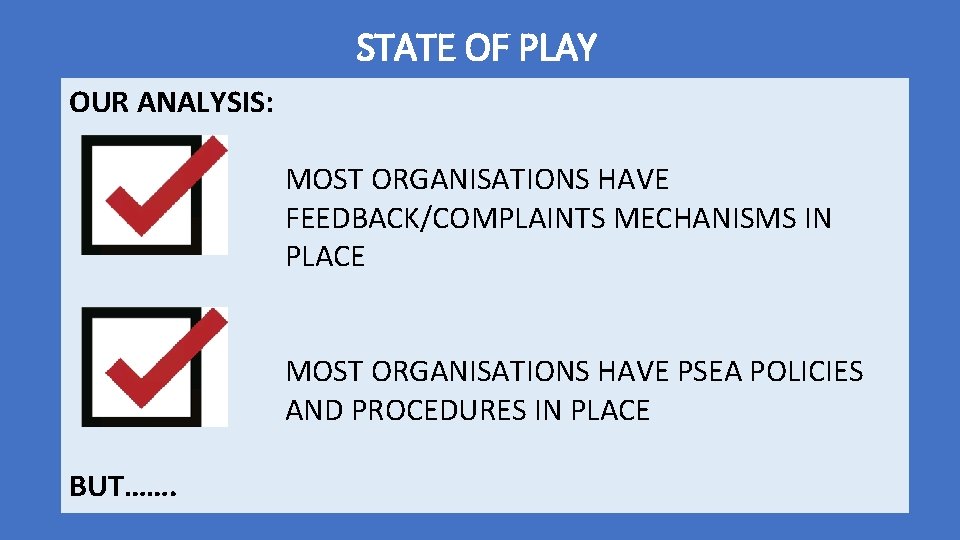 STATE OF PLAY

OUR ANALYSIS:

MOST ORGANISATIONS HAVE FEEDBACK/COMPLAINTS MECHANISMS IN PLACE

MOST ORGANISATIONS HAVE PSEA POLICIES AND PROCEDURES IN PLACE

BUT…….